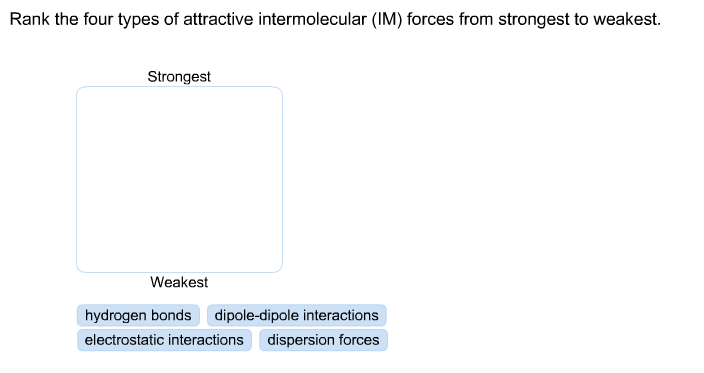 Rank the four types of attractive intermolecular (IM) forces from strongest to weakest.

Strongest

Weakest

hydrogen bonds
dipole-dipole interactions
electrostatic interactions
dispersion forces